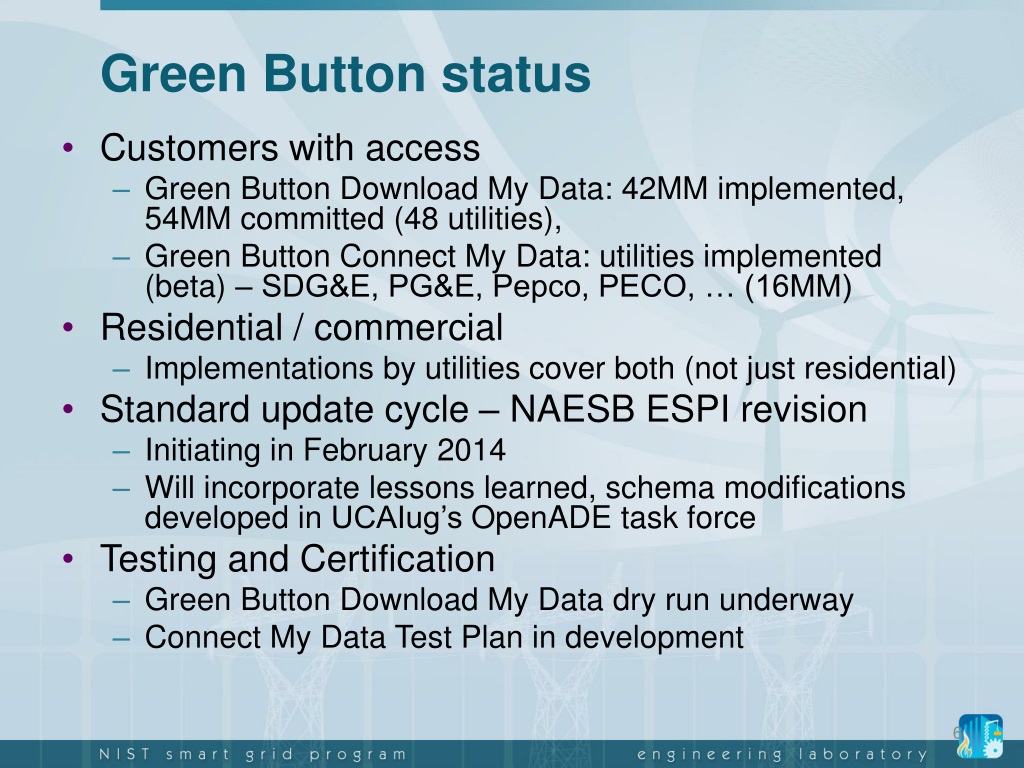 Green Button status

• Customers with access
 – Green Button Download My Data: 42MM implemented, 54MM committed (48 utilities),
 – Green Button Connect My Data: utilities implemented (beta) – SDG&E, PG&E, Pepco, PECO, … (16MM)
• Residential / commercial
 – Implementations by utilities cover both (not just residential)
• Standard update cycle – NAESB ESPI revision
 – Initiating in February 2014
 – Will incorporate lessons learned, schema modifications developed in UCAIug's OpenADE task force
• Testing and Certification
 – Green Button Download My Data dry run underway
 – Connect My Data Test Plan in development

6

NIST smart grid program

engineering laboratory